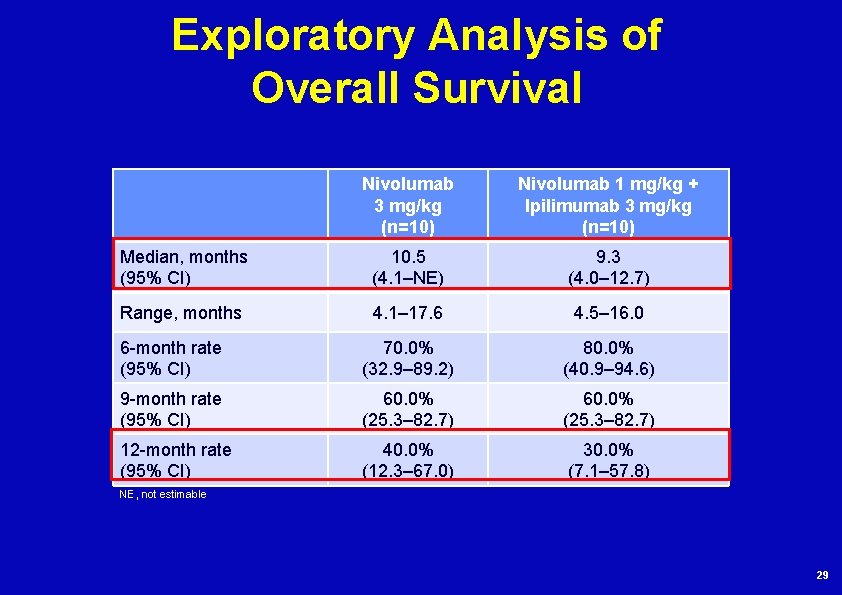 Exploratory Analysis of Overall Survival

| | Nivolumab 3 mg/kg (n=10) | Nivolumab 1 mg/kg + Ipilimumab 3 mg/kg (n=10) |
|---|---|---|
| Median, months (95% CI) | 10.5 (4.1–NE) | 9.3 (4.0–12.7) |
| Range, months | 4.1–17.6 | 4.5–16.0 |
| 6-month rate (95% CI) | 70.0% (32.9–89.2) | 80.0% (40.9–94.6) |
| 9-month rate (95% CI) | 60.0% (25.3–82.7) | 60.0% (25.3–82.7) |
| 12-month rate (95% CI) | 40.0% (12.3–67.0) | 30.0% (7.1–57.8) |

NE, not estimable

29